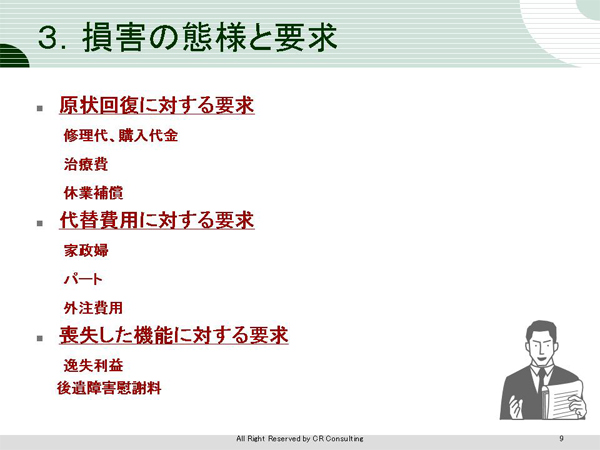 3. 損害の態様と要求

原状回復に対する要求

修理代、購入代金

治療費

休業補償

代替費用に対する要求

家政婦

パート

外注費用

喪失した機能に対する要求

逸失利益

後遺障害慰謝料

All Right Reserved by CR Consulting

9